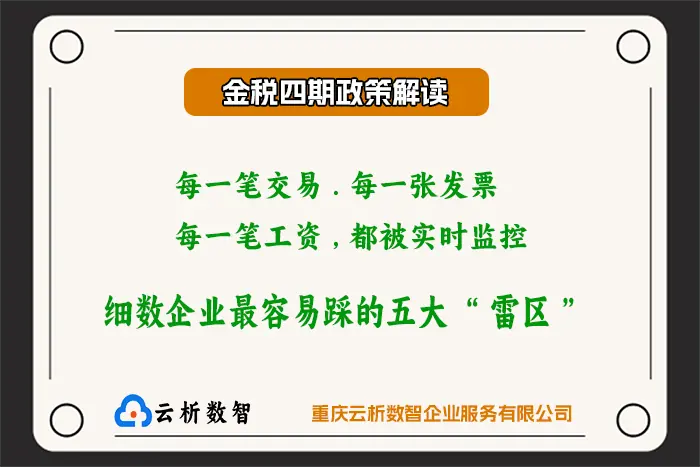 金税四期政策解读

每一笔交易．每一张发票
每一笔工资，都被实时监控

细数企业最容易踩的五大“雷区”

云析数智

重庆云析数智企业服务有限公司